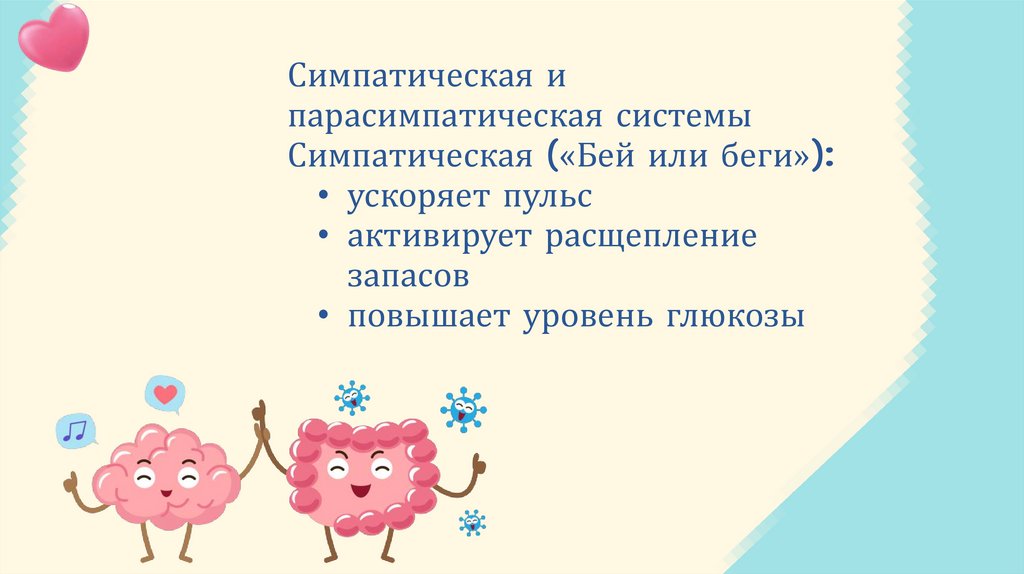 Симпатическая и парасимпатическая системы
Симпатическая («Бей или беги»):
• ускоряет пульс
• активирует расщепление запасов
• повышает уровень глюкозы